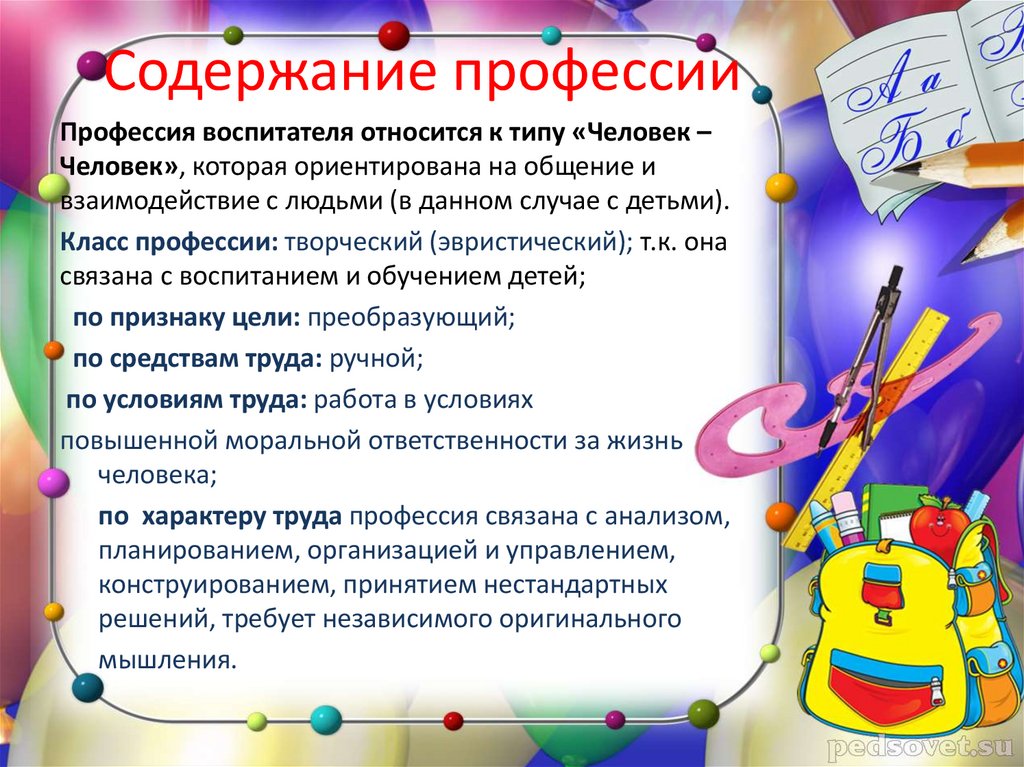 Содержание профессии

Профессия воспитателя относится к типу «Человек – Человек», которая ориентирована на общение и взаимодействие с людьми (в данном случае с детьми).

Класс профессии: творческий (эвристический); т.к. она связана с воспитанием и обучением детей;

по признаку цели: преобразующий;

по средствам труда: ручной;

по условиям труда: работа в условиях повышенной моральной ответственности за жизнь человека;

по характеру труда профессия связана с анализом, планированием, организацией и управлением, конструированием, принятием нестандартных решений, требует независимого оригинального мышления.

А а Б б

pedsovet.su